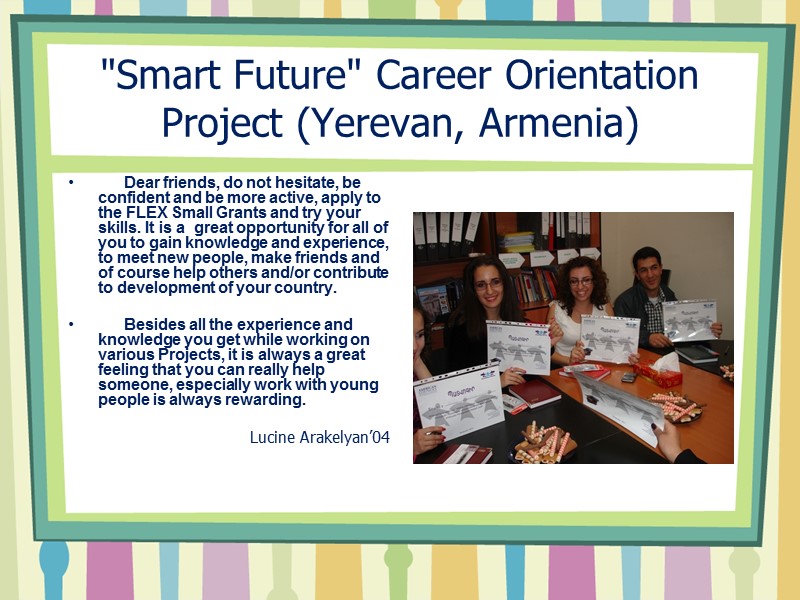 "Smart Future" Career Orientation Project (Yerevan, Armenia)

• Dear friends, do not hesitate, be confident and be more active, apply to the FLEX Small Grants and try your skills. It is a great opportunity for all of you to gain knowledge and experience, to meet new people, make friends and of course help others and/or contribute to development of your country.

• Besides all the experience and knowledge you get while working on various Projects, it is always a great feeling that you can really help someone, especially work with young people is always rewarding.

Lucine Arakelyan'04